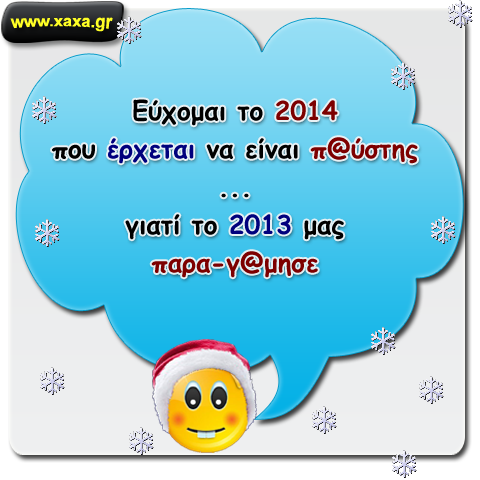 www.xaxa.gr

Εύχομαι το 2014
που έρχεται να είναι π@ύστης
...
γιατί το 2013 μας
παρα-γ@μησε